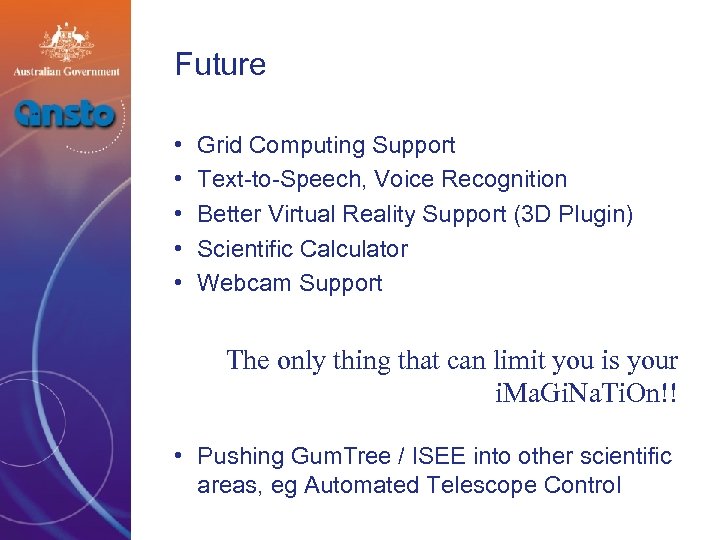 Australian Government

ansto

Future

• Grid Computing Support
• Text-to-Speech, Voice Recognition
• Better Virtual Reality Support (3D Plugin)
• Scientific Calculator
• Webcam Support

The only thing that can limit you is your iMaGiNaTiOn!!

• Pushing GumTree / ISEE into other scientific areas, eg Automated Telescope Control